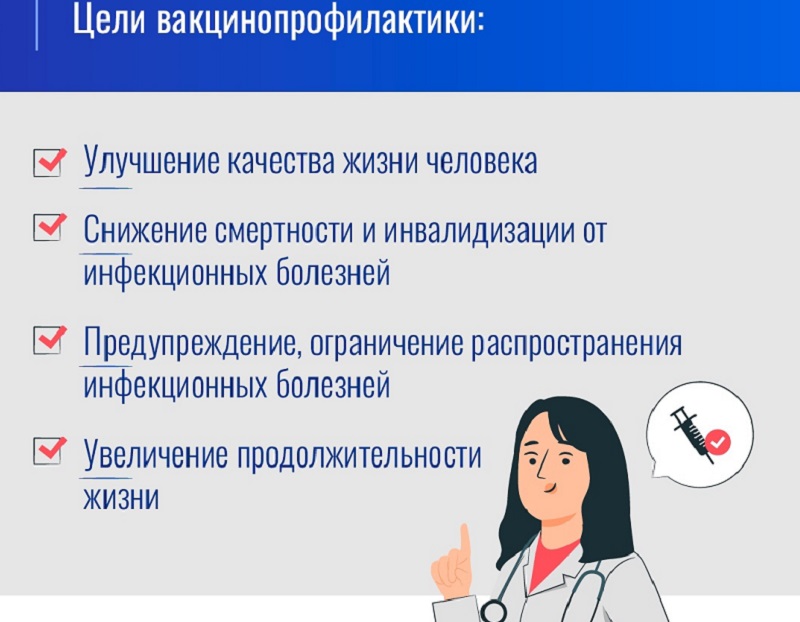 Цели вакцинопрофилактики:

Улучшение качества жизни человека

Снижение смертности и инвалидизации от инфекционных болезней

Предупреждение, ограничение распространения инфекционных болезней

Увеличение продолжительности жизни